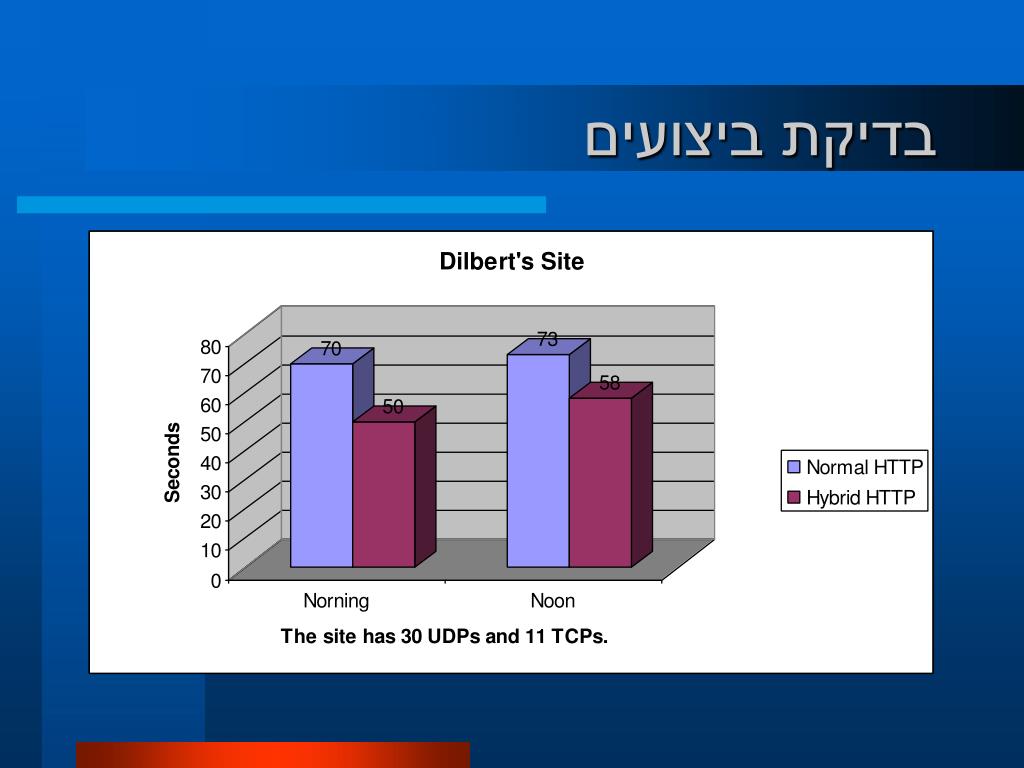 בדיקת ביצועים

Dilbert's Site

Seconds

80
70
60
50
40
30
20
10
0

70
50
73
58

Norning
Noon

Normal HTTP
Hybrid HTTP

The site has 30 UDPs and 11 TCPs.